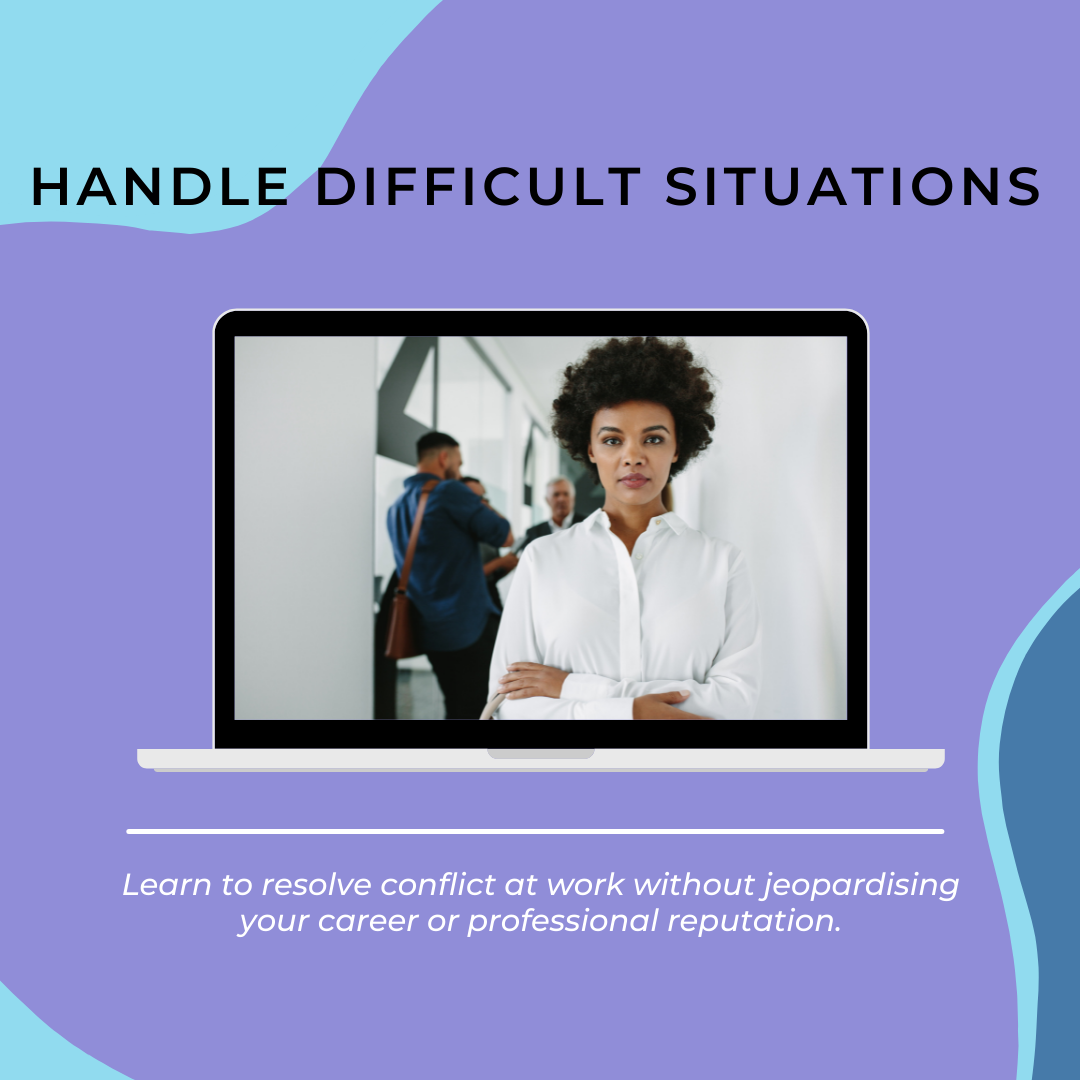 HANDLE DIFFICULT SITUATIONS

Learn to resolve conflict at work without jeopardising your career or professional reputation.